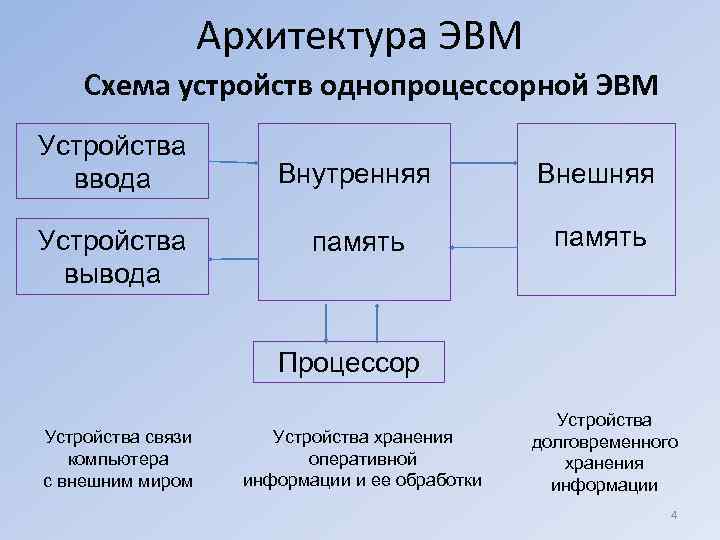 Архитектура ЭВМ

Схема устройств однопроцессорной ЭВМ

Устройства ввода

Устройства вывода

Внутренняя память

Внешняя память

Процессор

Устройства связи компьютера с внешним миром

Устройства хранения оперативной информации и ее обработки

Устройства долговременного хранения информации

4